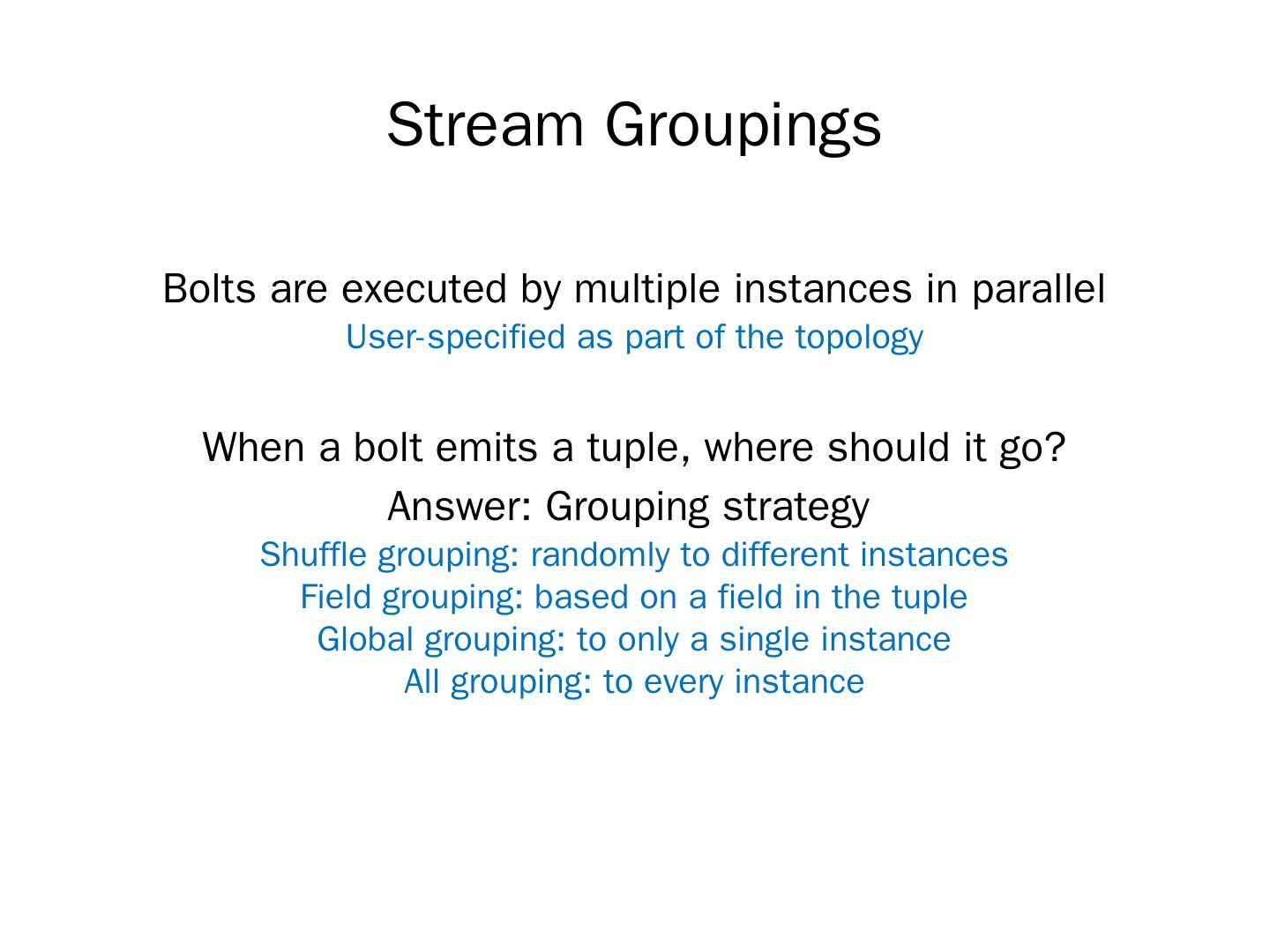 Stream Groupings

Bolts are executed by multiple instances in parallel
User-specified as part of the topology

When a bolt emits a tuple, where should it go?
Answer: Grouping strategy
Shuffle grouping: randomly to different instances
Field grouping: based on a field in the tuple
Global grouping: to only a single instance
All grouping: to every instance